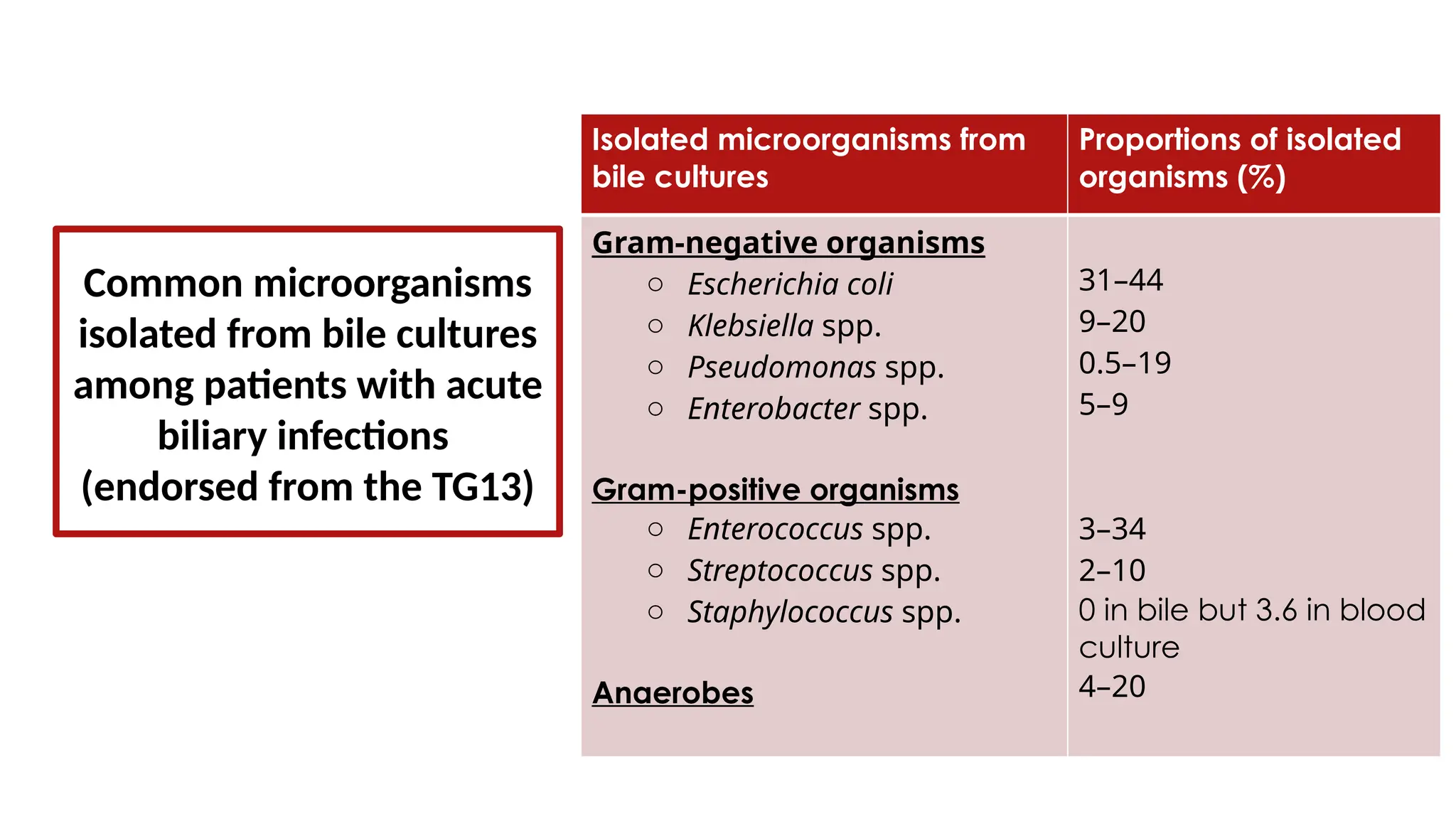 Common microorganisms isolated from bile cultures among patients with acute biliary infections (endorsed from the TG13)

| Isolated microorganisms from bile cultures | Proportions of isolated organisms (%) |
|---|---|
| Gram-negative organisms | |
| ○ Escherichia coli | 31–44 |
| ○ Klebsiella spp. | 9–20 |
| ○ Pseudomonas spp. | 0.5–19 |
| ○ Enterobacter spp. | 5–9 |
| Gram-positive organisms | |
| ○ Enterococcus spp. | 3–34 |
| ○ Streptococcus spp. | 2–10 |
| ○ Staphylococcus spp. | 0 in bile but 3.6 in blood culture |
| Anaerobes | 4–20 |